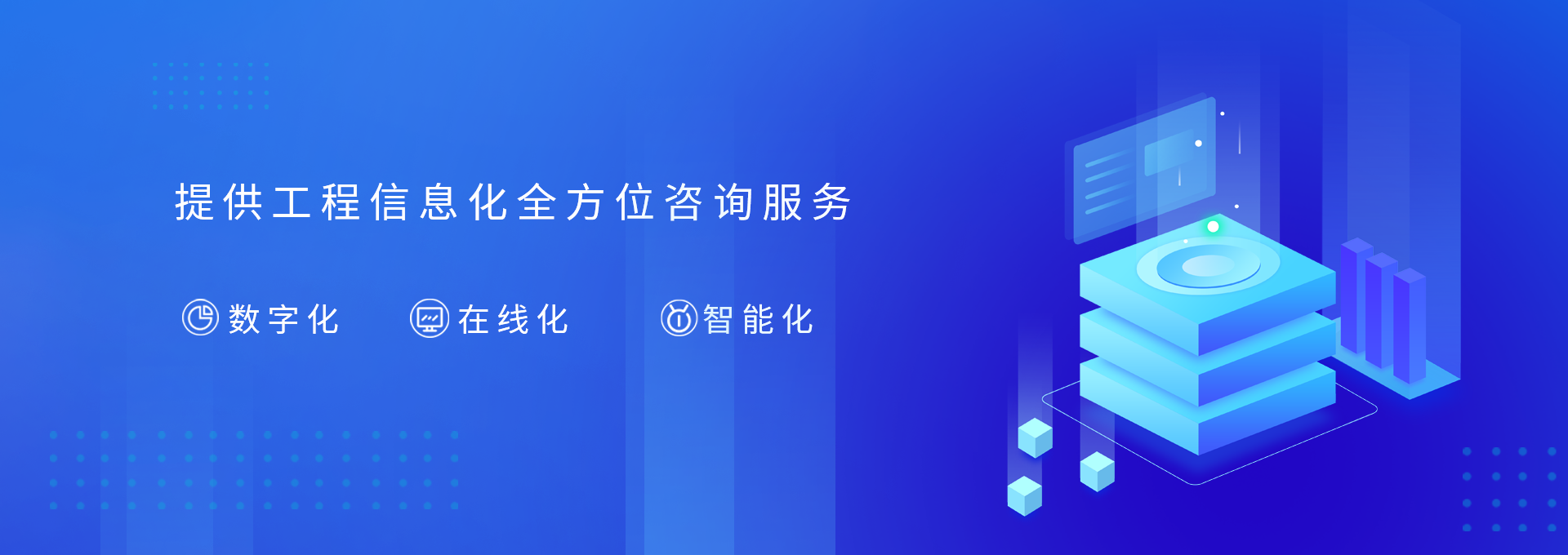 提供工程信息化全方位咨询服务

数字化　在线化　智能化